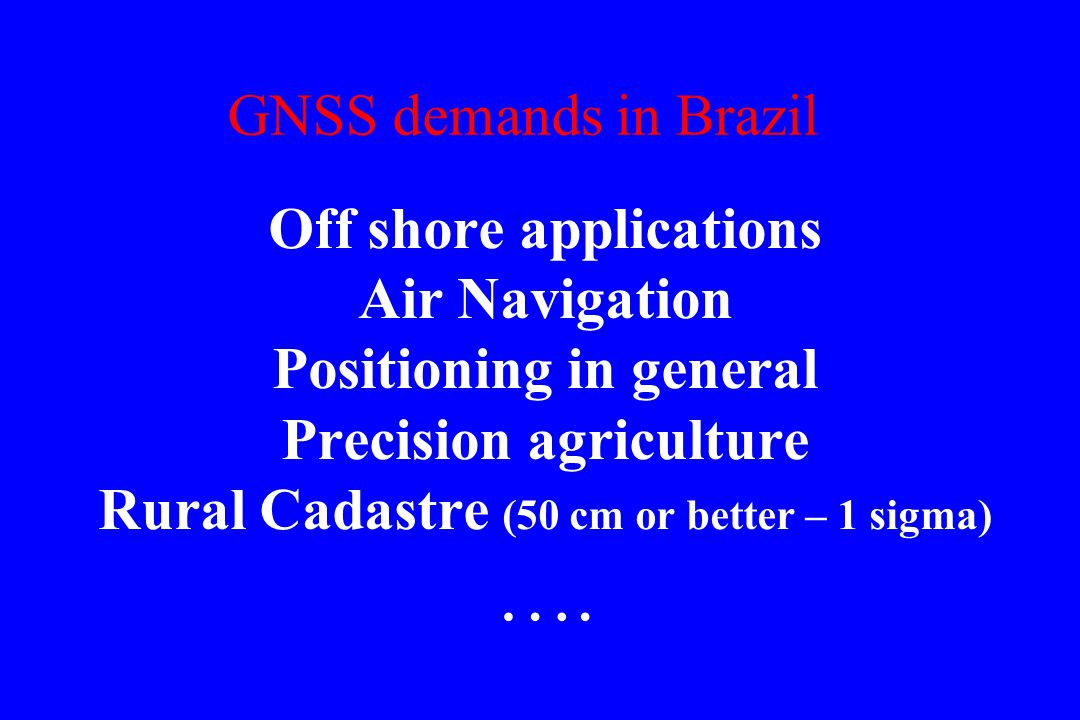 GNSS demands in Brazil

Off shore applications
Air Navigation
Positioning in general
Precision agriculture
Rural Cadastre (50 cm or better – 1 sigma)

. . . .